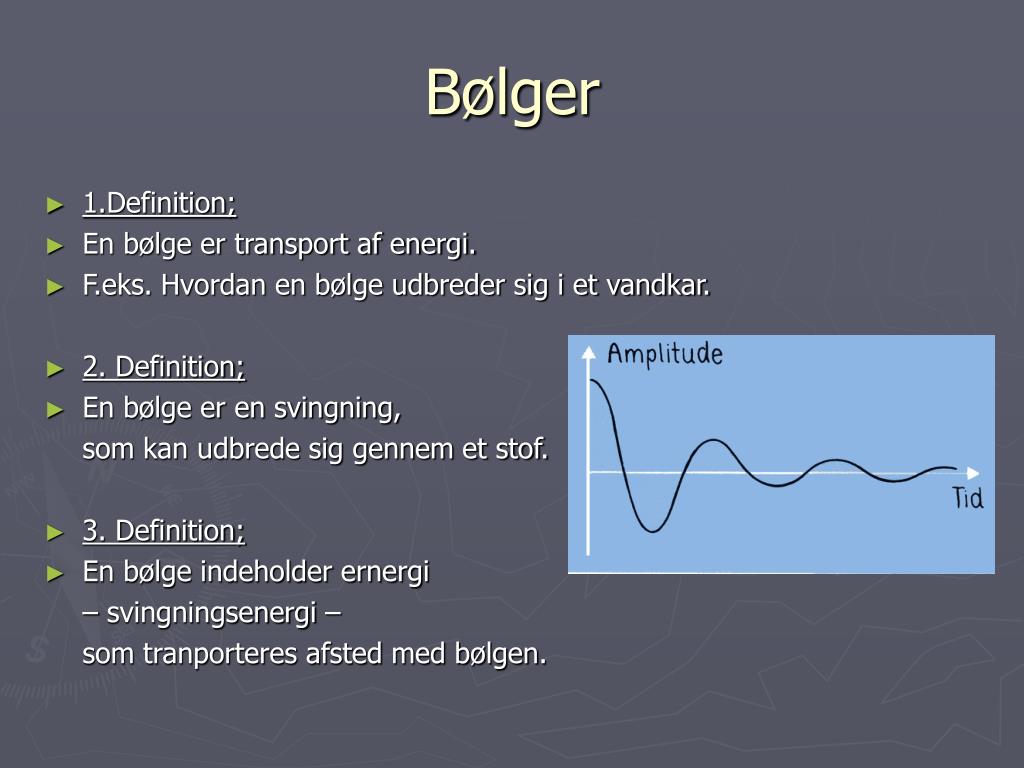 Bølger

► 1.Definition;
► En bølge er transport af energi.
► F.eks. Hvordan en bølge udbreder sig i et vandkar.

► 2. Definition;
► En bølge er en svingning, som kan udbrede sig gennem et stof.

► 3. Definition;
► En bølge indeholder ernergi – svingningsenergi – som tranporteres afsted med bølgen.

Amplitude

Tid